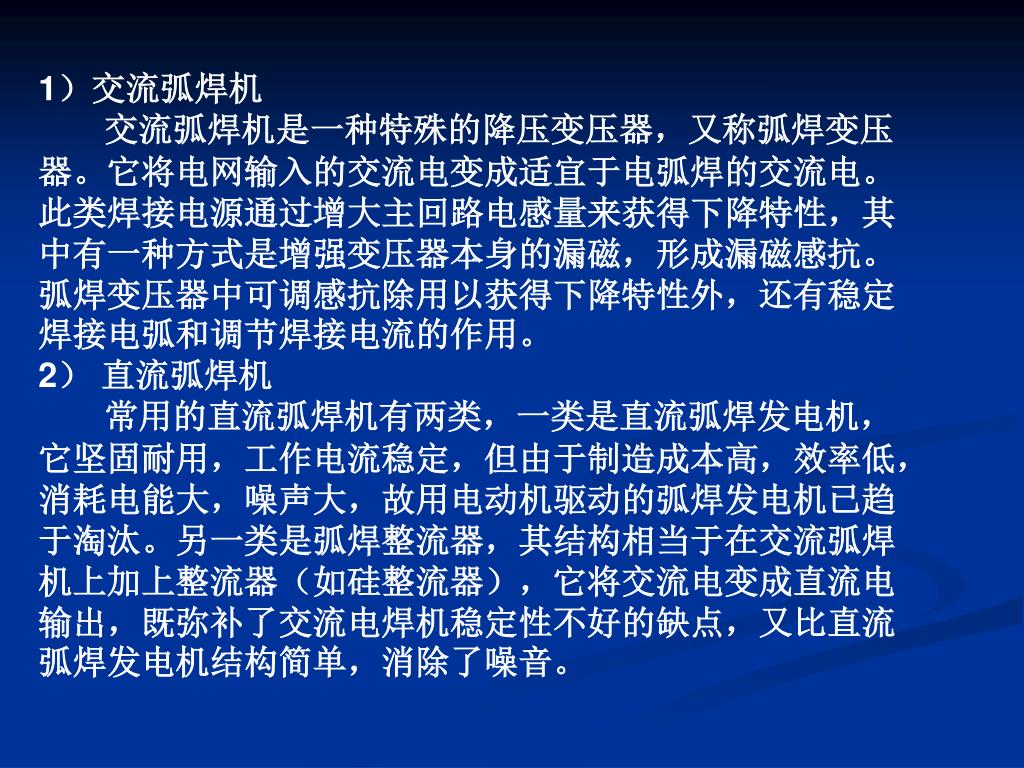 1）交流弧焊机

交流弧焊机是一种特殊的降压变压器，又称弧焊变压器。它将电网输入的交流电变成适宜于电弧焊的交流电。此类焊接电源通过增大主回路电感量来获得下降特性，其中有一种方式是增强变压器本身的漏磁，形成漏磁感抗。弧焊变压器中可调感抗除用以获得下降特性外，还有稳定焊接电弧和调节焊接电流的作用。

2） 直流弧焊机

常用的直流弧焊机有两类，一类是直流弧焊发电机，它坚固耐用，工作电流稳定，但由于制造成本高，效率低，消耗电能大，噪声大，故用电动机驱动的弧焊发电机已趋于淘汰。另一类是弧焊整流器，其结构相当于在交流弧焊机上加上整流器（如硅整流器），它将交流电变成直流电输出，既弥补了交流电焊机稳定性不好的缺点，又比直流弧焊发电机结构简单，消除了噪音。